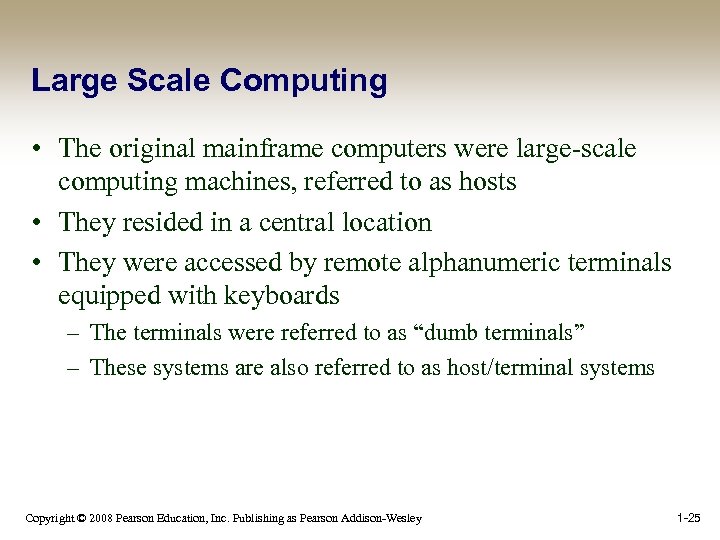 Large Scale Computing

• The original mainframe computers were large-scale computing machines, referred to as hosts

• They resided in a central location

• They were accessed by remote alphanumeric terminals equipped with keyboards

– The terminals were referred to as “dumb terminals”

– These systems are also referred to as host/terminal systems

Copyright © 2008 Pearson Education, Inc. Publishing as Pearson Addison-Wesley

1-25